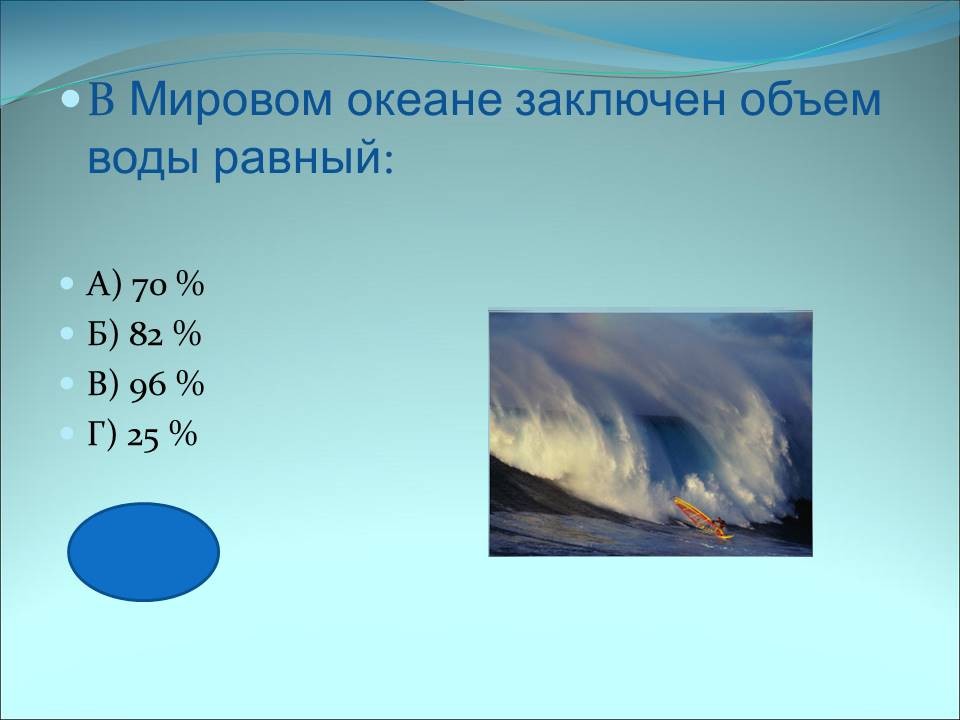 В Мировом океане заключен объем воды равный:

А) 70 %
Б) 82 %
В) 96 %
Г) 25 %